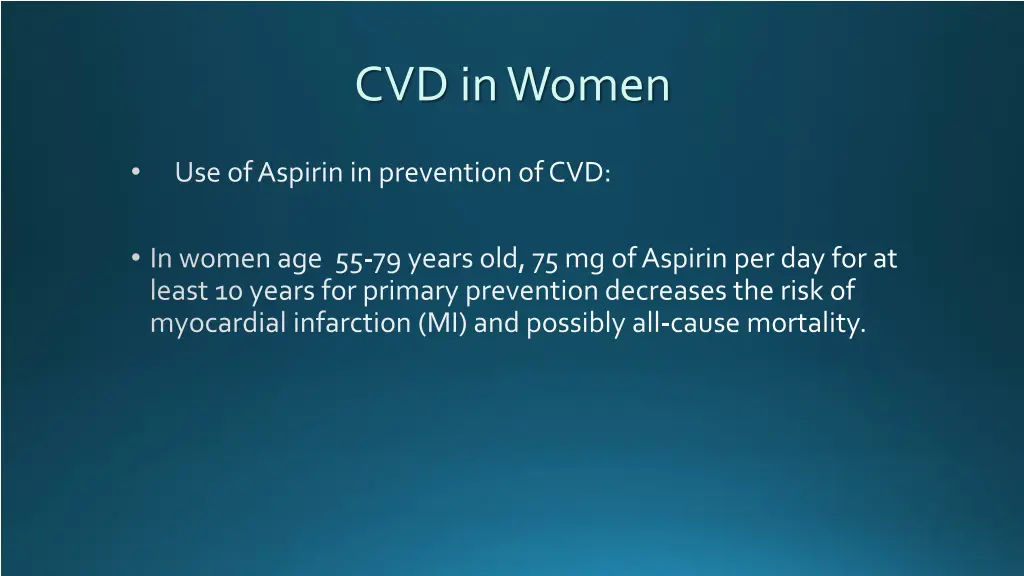 CVD in Women

• Use of Aspirin in prevention of CVD:

• In women age 55-79 years old, 75 mg of Aspirin per day for at least 10 years for primary prevention decreases the risk of myocardial infarction (MI) and possibly all-cause mortality.